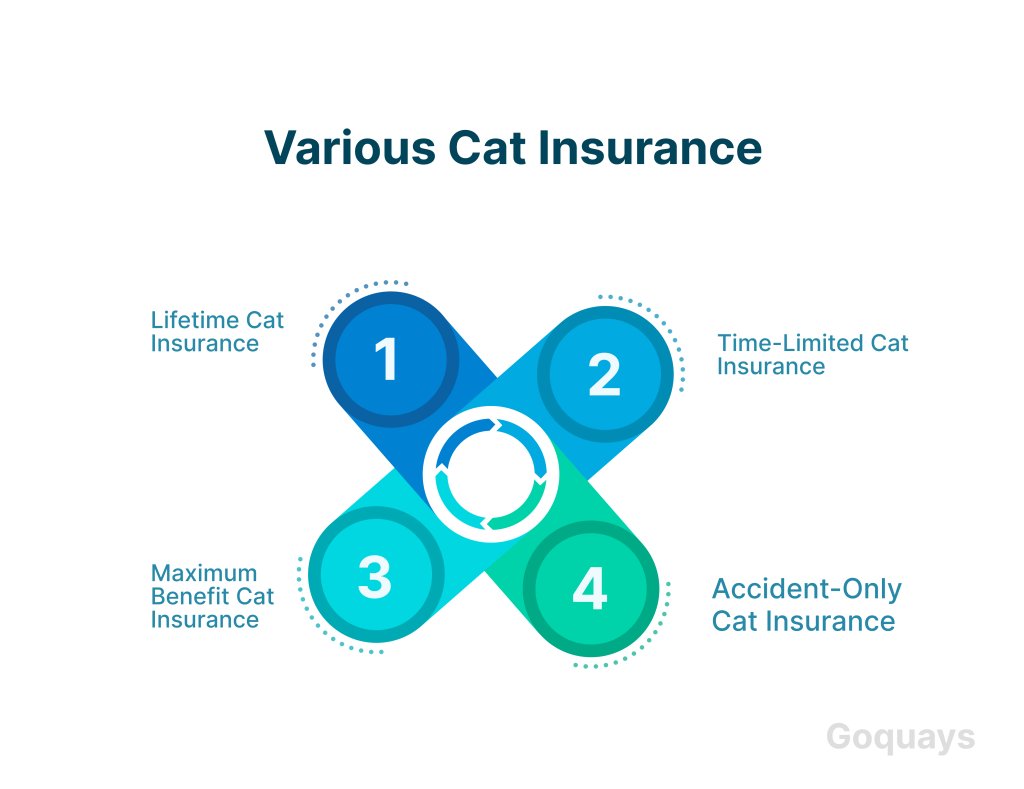 Various Cat Insurance

Lifetime Cat Insurance

1

2

Time-Limited Cat Insurance

Maximum Benefit Cat Insurance

3

4

Accident-Only Cat Insurance

Goquays